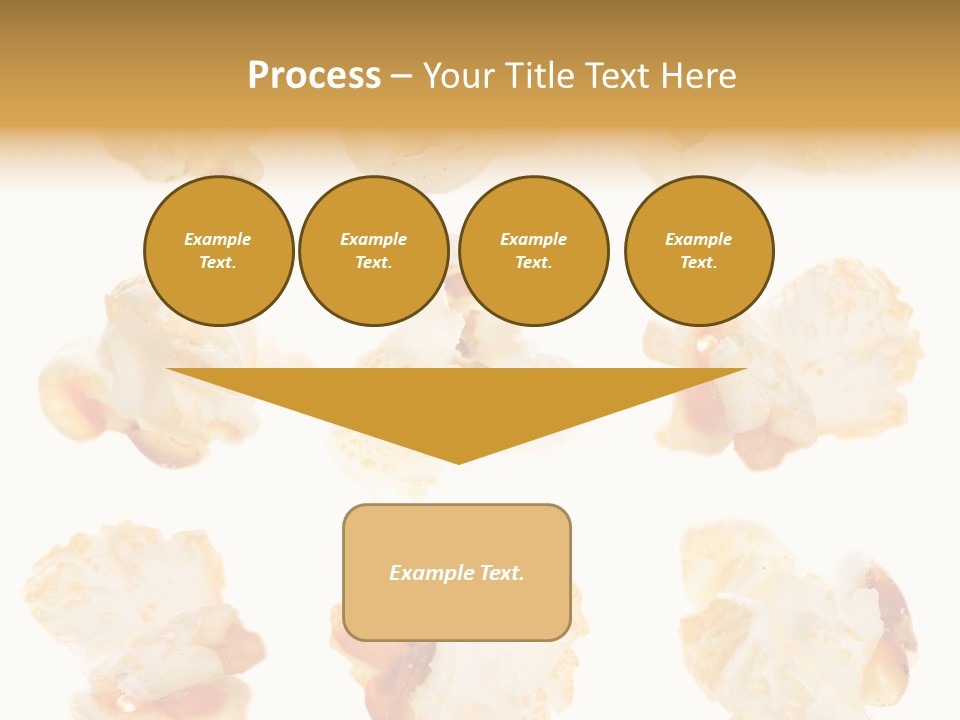 Process – Your Title Text Here

Example Text.

Example Text.

Example Text.

Example Text.

Example Text.